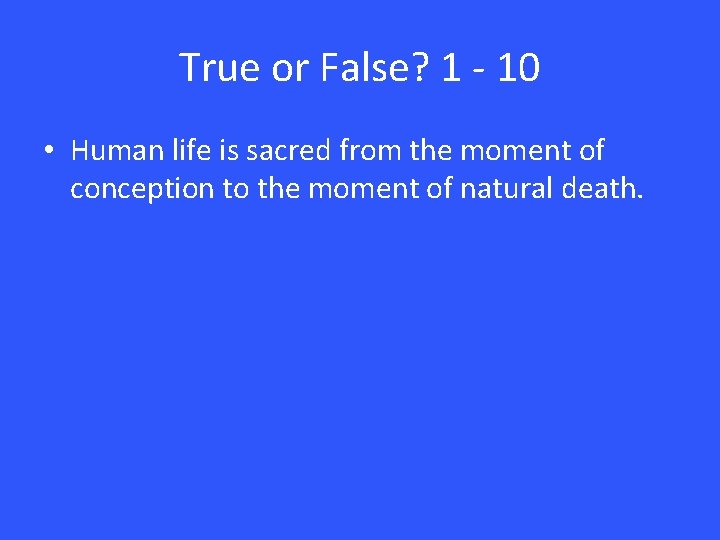 True or False? 1 - 10

• Human life is sacred from the moment of conception to the moment of natural death.